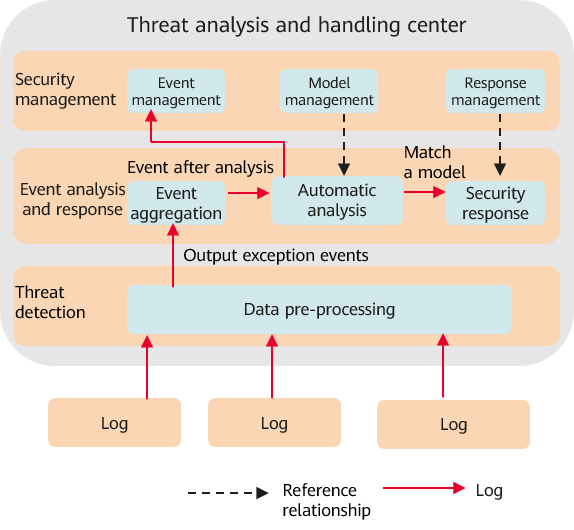 Threat analysis and handling center

Security management

Event management

Model management

Response management

Event analysis and response

Event after analysis

Event aggregation

Automatic analysis

Match a model

Security response

Output exception events

Threat detection

Data pre-processing

Log

Log

Log

Reference relationship

Log